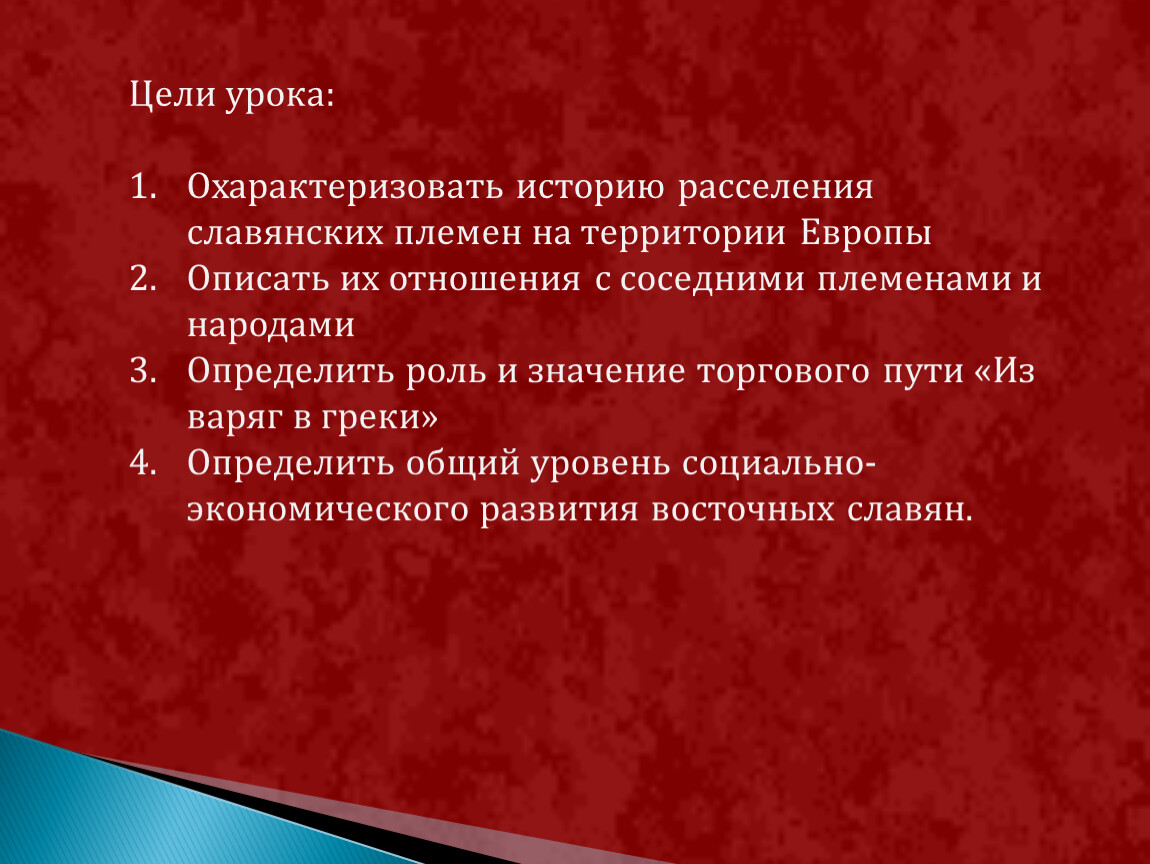 Цели урока:

1. Охарактеризовать историю расселения славянских племен на территории Европы
2. Описать их отношения с соседними племенами и народами
3. Определить роль и значение торгового пути «Из варяг в греки»
4. Определить общий уровень социально-экономического развития восточных славян.